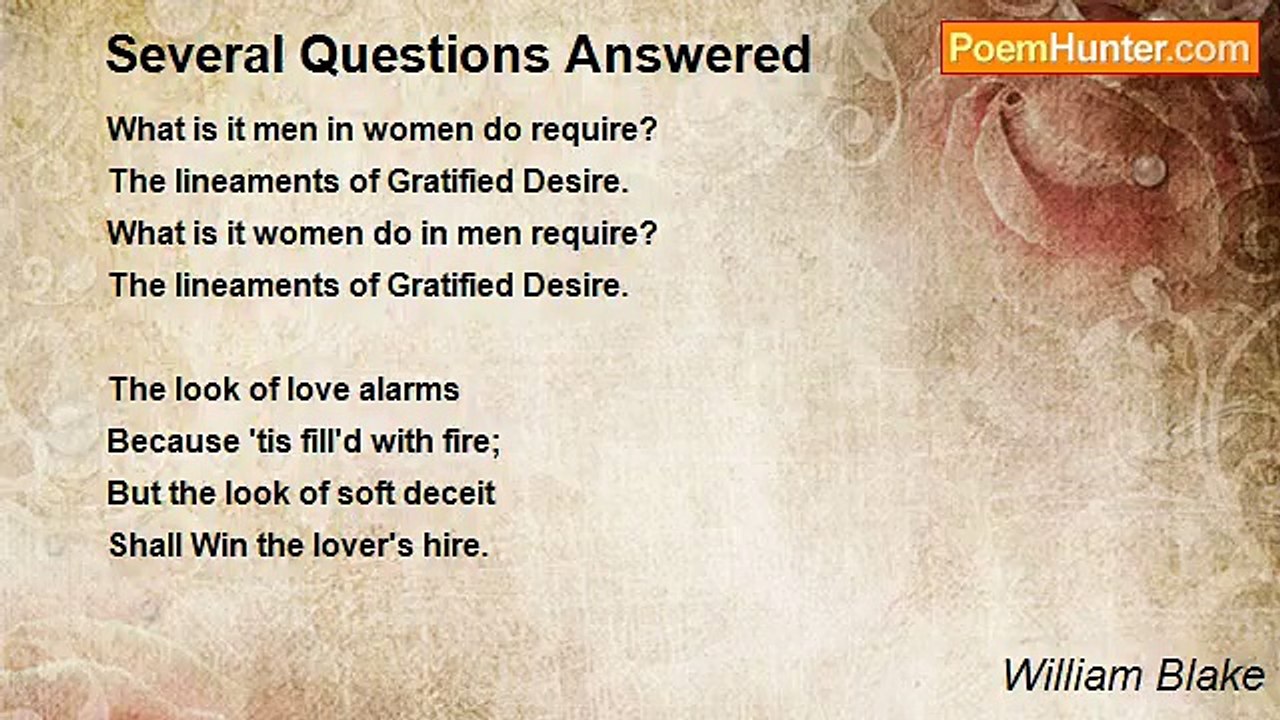 Several Questions Answered

PoemHunter.com

What is it men in women do require?
The lineaments of Gratified Desire.
What is it women do in men require?
The lineaments of Gratified Desire.

The look of love alarms
Because 'tis fill'd with fire;
But the look of soft deceit
Shall Win the lover's hire.

William Blake